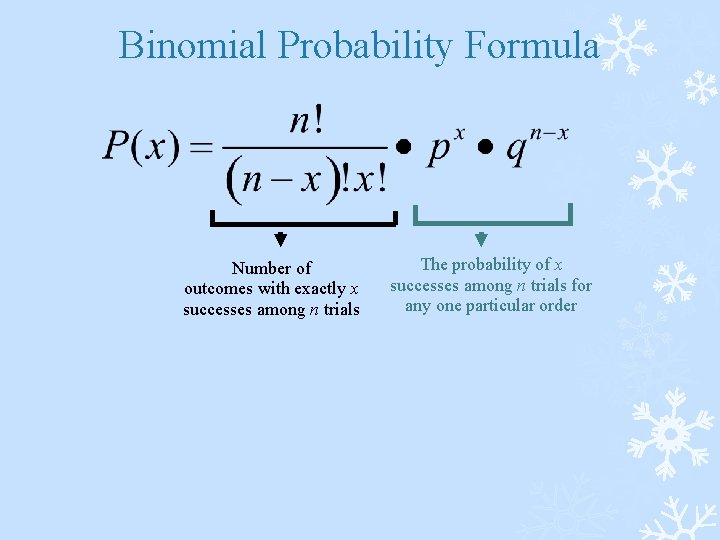 Binomial Probability Formula

$P(x) = \frac{n!}{(n-x)!x!} \bullet p^x \bullet q^{n-x}$

Number of outcomes with exactly $x$ successes among $n$ trials

The probability of $x$ successes among $n$ trials for any one particular order